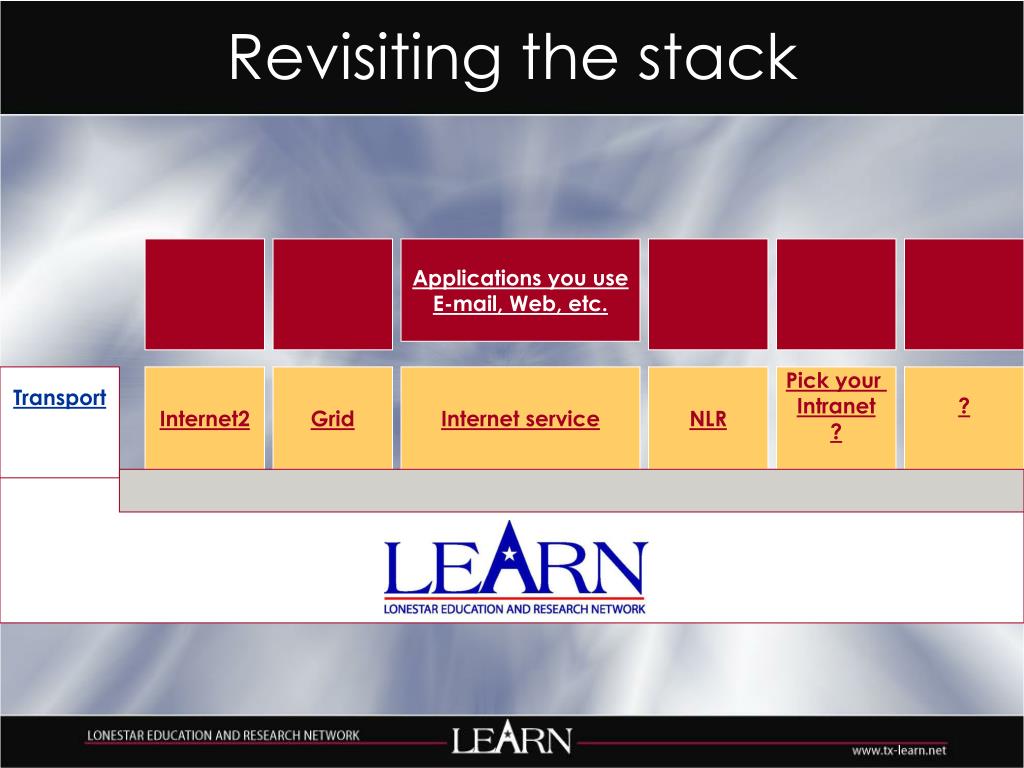 Revisiting the stack

Applications you use E-mail, Web, etc.

Transport

Internet2

Grid

Internet service

NLR

Pick your Intranet ?

?

LEARN
LONESTAR EDUCATION AND RESEARCH NETWORK

LONESTAR EDUCATION AND RESEARCH NETWORK

LEARN

www.tx-learn.net